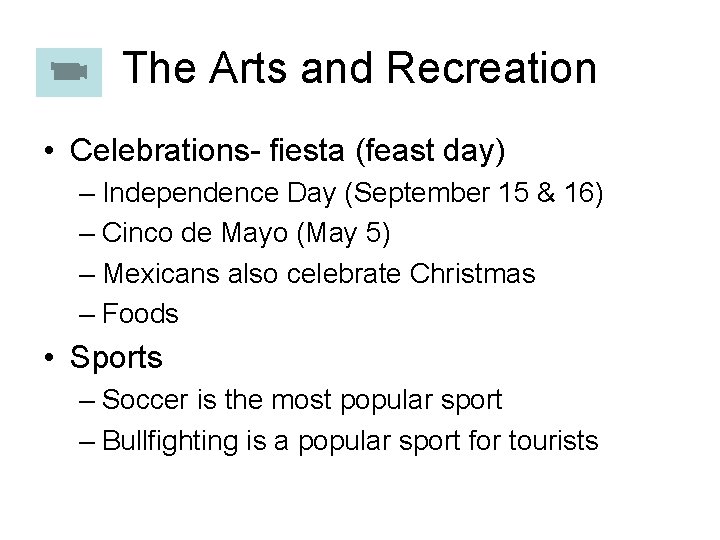 The Arts and Recreation

• Celebrations- fiesta (feast day)
  – Independence Day (September 15 & 16)
  – Cinco de Mayo (May 5)
  – Mexicans also celebrate Christmas
  – Foods
• Sports
  – Soccer is the most popular sport
  – Bullfighting is a popular sport for tourists